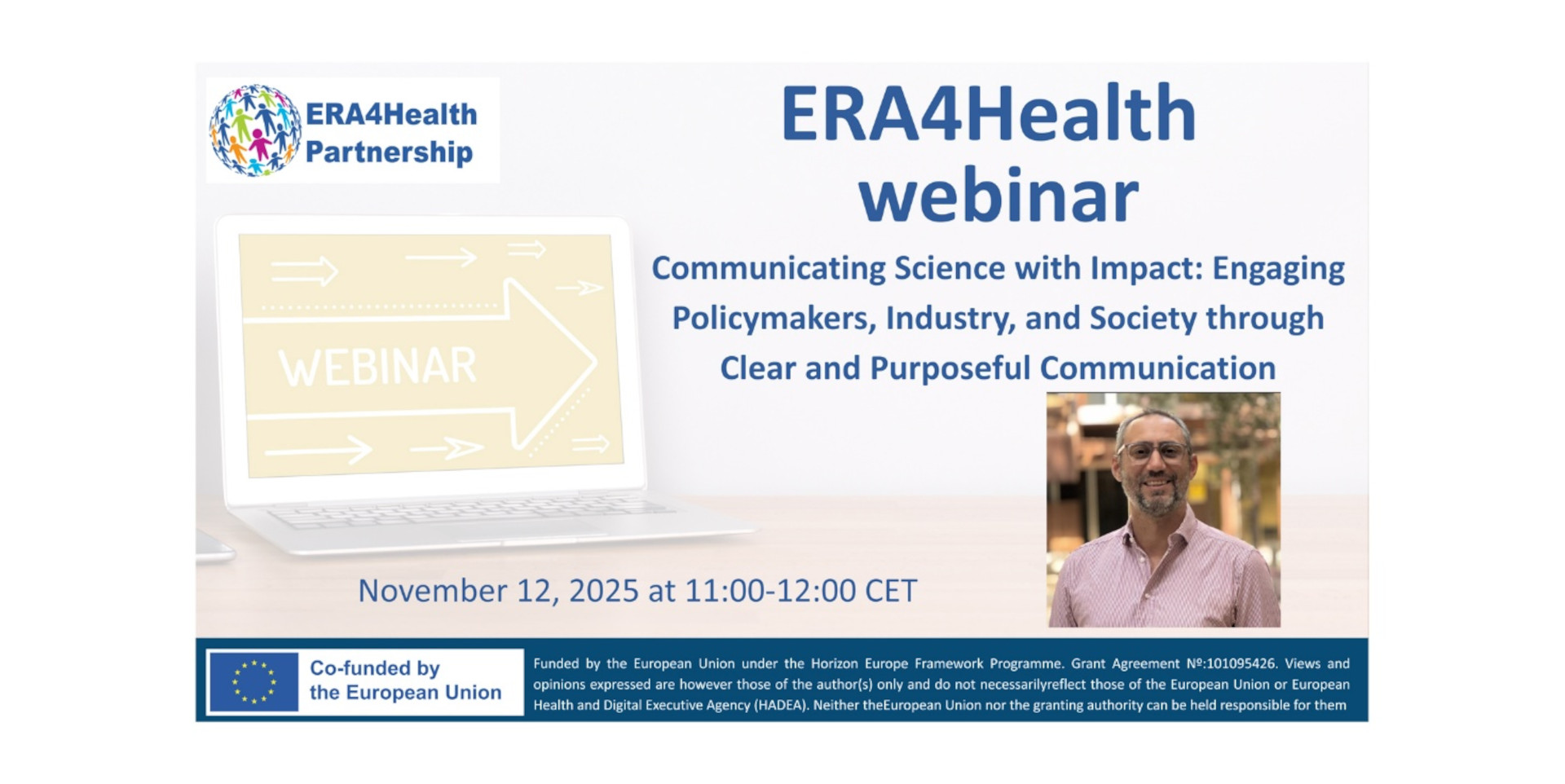 ERA4Health Partnership

ERA4Health webinar

Communicating Science with Impact: Engaging Policymakers, Industry, and Society through Clear and Purposeful Communication

WEBINAR

November 12, 2025 at 11:00-12:00 CET

Co-funded by the European Union

Funded by the European Union under the Horizon Europe Framework Programme. Grant Agreement Nº:101095426. Views and opinions expressed are however those of the author(s) only and do not necessarilyreflect those of the European Union or European Health and Digital Executive Agency (HADEA). Neither theEuropean Union nor the granting authority can be held responsible for them